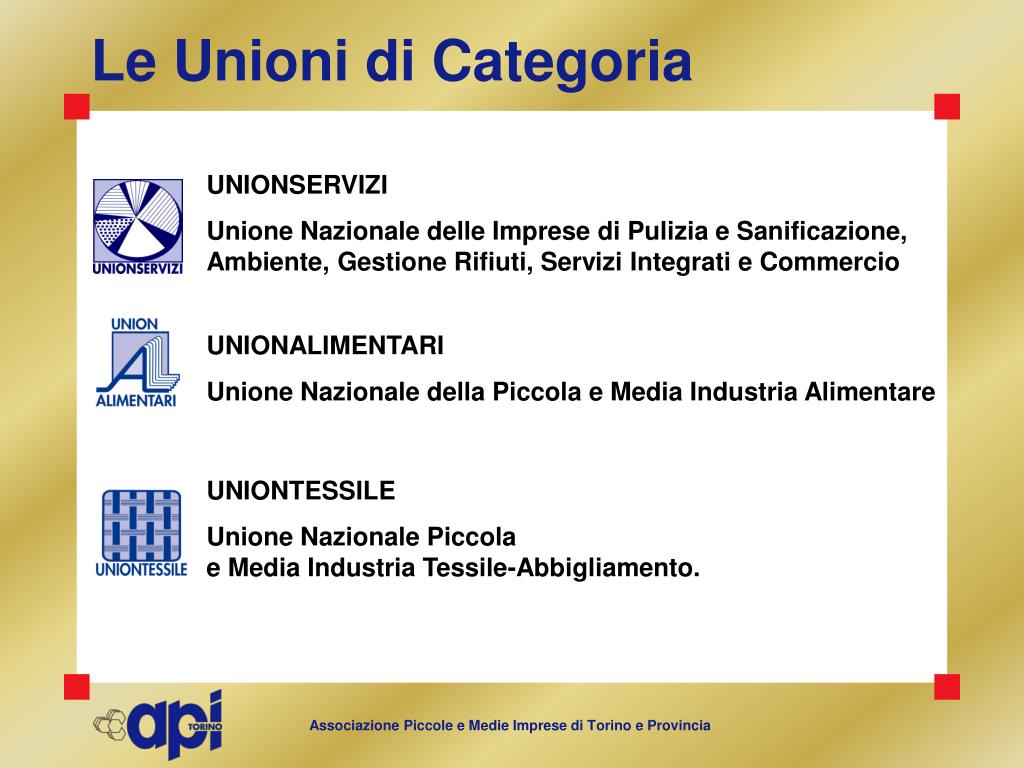 Le Unioni di Categoria

UNIONSERVIZI

UNIONSERVIZI

Unione Nazionale delle Imprese di Pulizia e Sanificazione, Ambiente, Gestione Rifiuti, Servizi Integrati e Commercio

UNION AL ALIMENTARI

UNIONALIMENTARI

Unione Nazionale della Piccola e Media Industria Alimentare

UNIONTESSILE

UNIONTESSILE

Unione Nazionale Piccola
e Media Industria Tessile-Abbigliamento.

api TORINO

Associazione Piccole e Medie Imprese di Torino e Provincia